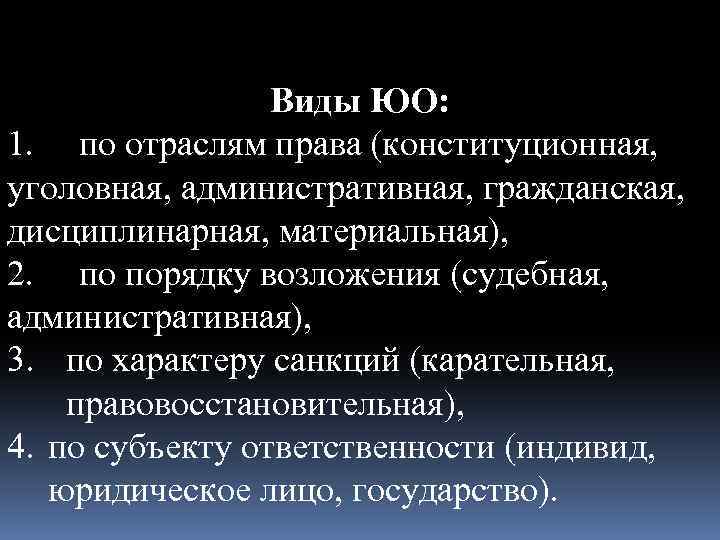 Виды ЮО:

1. по отраслям права (конституционная, уголовная, административная, гражданская, дисциплинарная, материальная),

2. по порядку возложения (судебная, административная),

3. по характеру санкций (карательная, правовосстановительная),

4. по субъекту ответственности (индивид, юридическое лицо, государство).